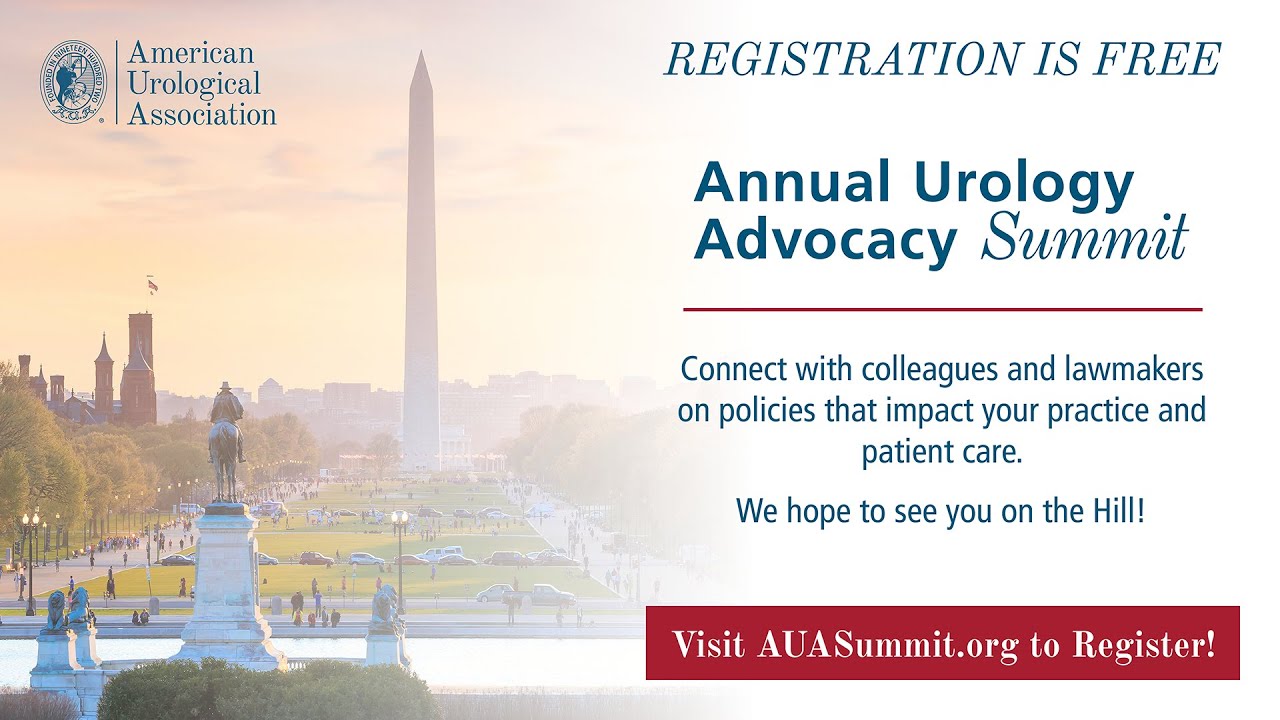 FOUNDED IN NINETEEN HUNDRED TWO
A.U.A.

American Urological Association

REGISTRATION IS FREE

Annual Urology Advocacy Summit

Connect with colleagues and lawmakers on policies that impact your practice and patient care.

We hope to see you on the Hill!

Visit AUASummit.org to Register!